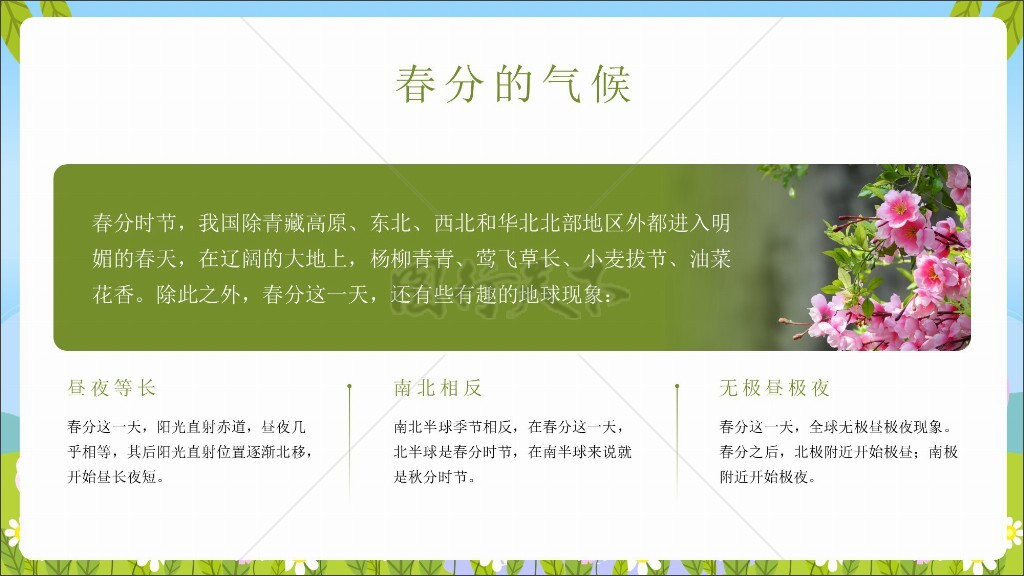 春分的气候

春分时节，我国除青藏高原、东北、西北和华北北部地区外都进入明媚的春天，在辽阔的大地上，杨柳青青、莺飞草长、小麦拔节、油菜花香。除此之外，春分这一天，还有些有趣的地球现象：

昼夜等长

春分这一天，阳光直射赤道，昼夜几乎相等，其后阳光直射位置逐渐北移，开始昼长夜短。

南北相反

南北半球季节相反，在春分这一天，北半球是春分时节，在南半球来说就是秋分时节。

无极昼极夜

春分这一天，全球无极昼极夜现象。春分之后，北极附近开始极昼；南极附近开始极夜。